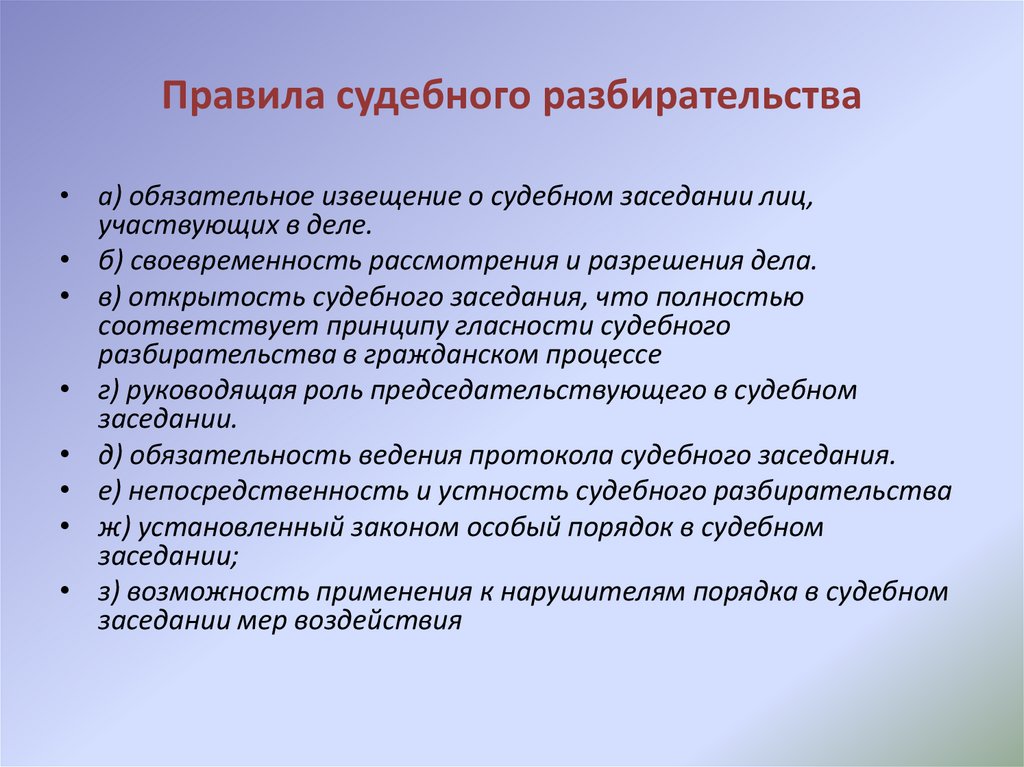 Правила судебного разбирательства

• а) обязательное извещение о судебном заседании лиц, участвующих в деле.
• б) своевременность рассмотрения и разрешения дела.
• в) открытость судебного заседания, что полностью соответствует принципу гласности судебного разбирательства в гражданском процессе
• г) руководящая роль председательствующего в судебном заседании.
• д) обязательность ведения протокола судебного заседания.
• е) непосредственность и устность судебного разбирательства
• ж) установленный законом особый порядок в судебном заседании;
• з) возможность применения к нарушителям порядка в судебном заседании мер воздействия